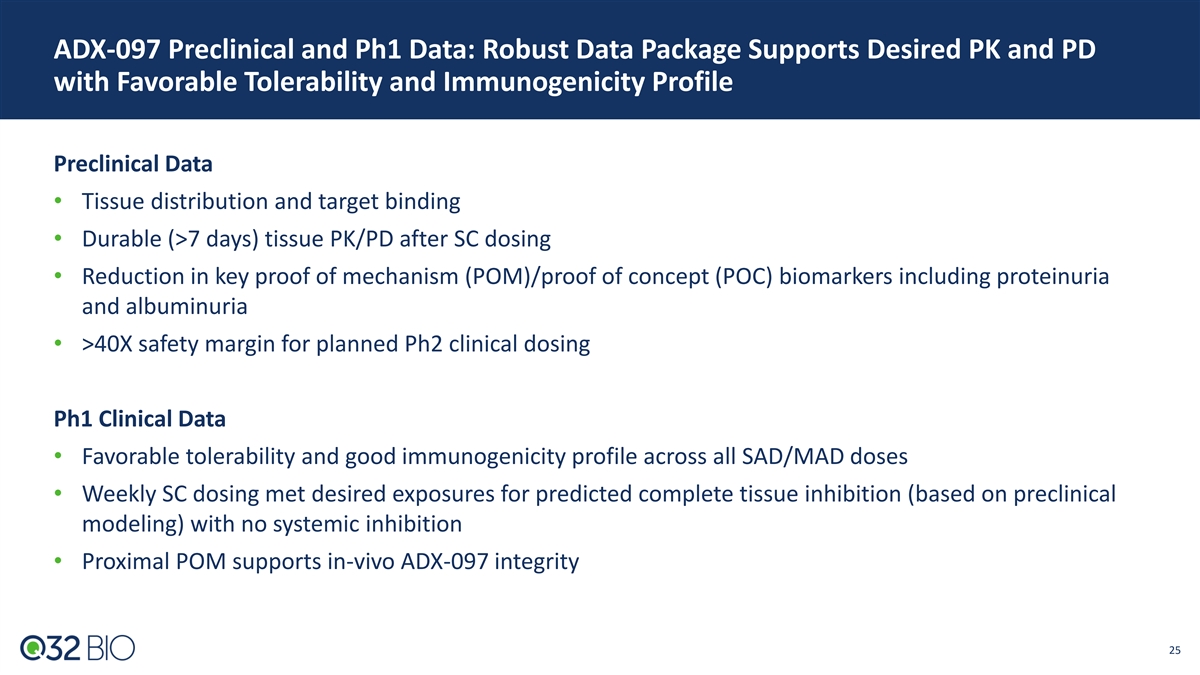 ADX-097 Preclinical and Ph1 Data: Robust Data Package Supports Desired PK and PD with Favorable Tolerability and Immunogenicity Profile

Preclinical Data

• Tissue distribution and target binding
• Durable (>7 days) tissue PK/PD after SC dosing
• Reduction in key proof of mechanism (POM)/proof of concept (POC) biomarkers including proteinuria and albuminuria
• >40X safety margin for planned Ph2 clinical dosing

Ph1 Clinical Data

• Favorable tolerability and good immunogenicity profile across all SAD/MAD doses
• Weekly SC dosing met desired exposures for predicted complete tissue inhibition (based on preclinical modeling) with no systemic inhibition
• Proximal POM supports in-vivo ADX-097 integrity

Q32 BIO

25